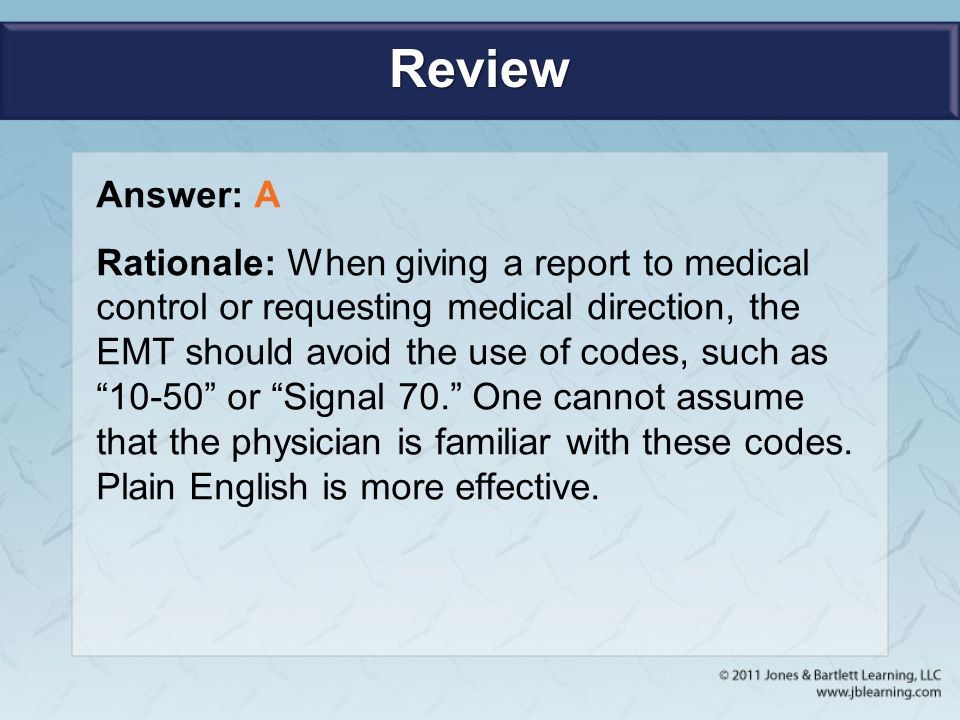 Review

Answer: A

Rationale: When giving a report to medical control or requesting medical direction, the EMT should avoid the use of codes, such as “10-50” or “Signal 70.” One cannot assume that the physician is familiar with these codes. Plain English is more effective.

© 2011 Jones & Bartlett Learning, LLC
www.jblearning.com